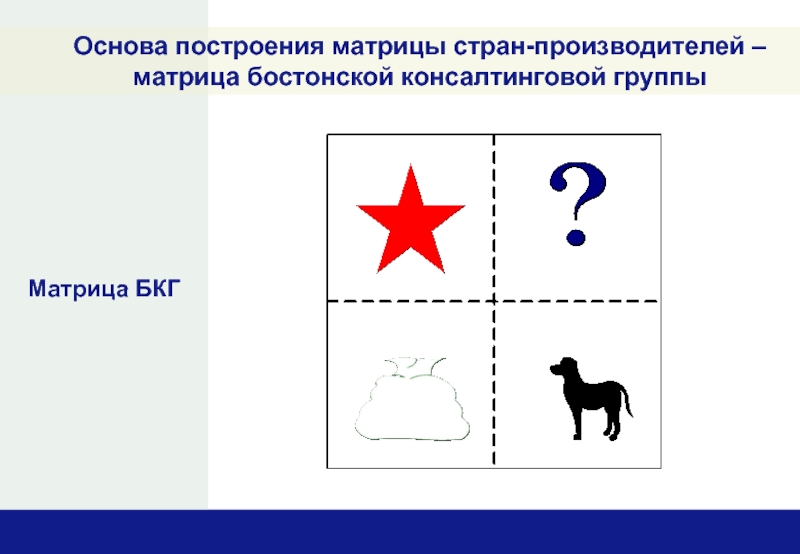 Основа построения матрицы стран-производителей – матрица бостонской консалтинговой группы

Матрица БКГ

?